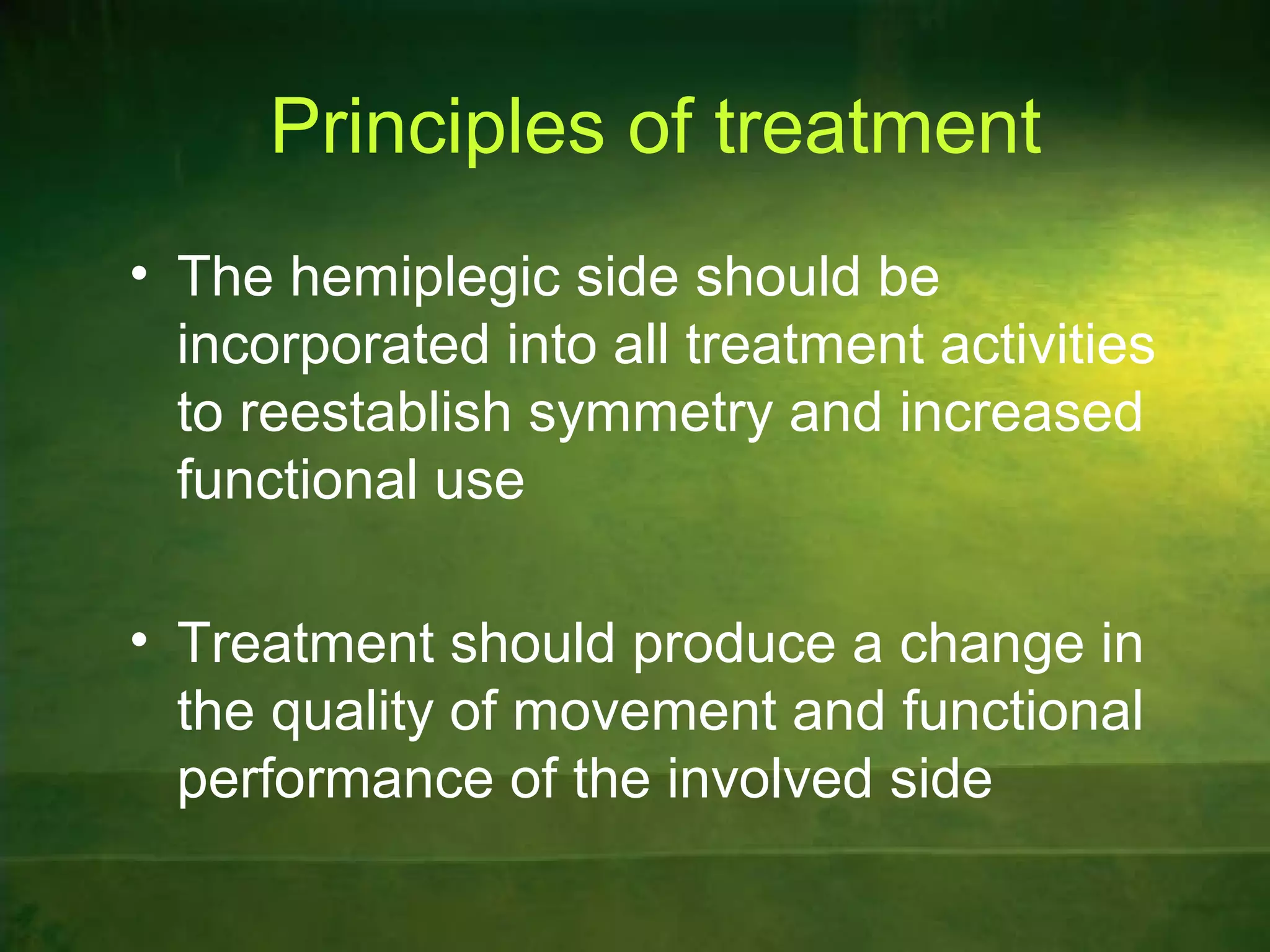 Principles of treatment

• The hemiplegic side should be incorporated into all treatment activities to reestablish symmetry and increased functional use

• Treatment should produce a change in the quality of movement and functional performance of the involved side